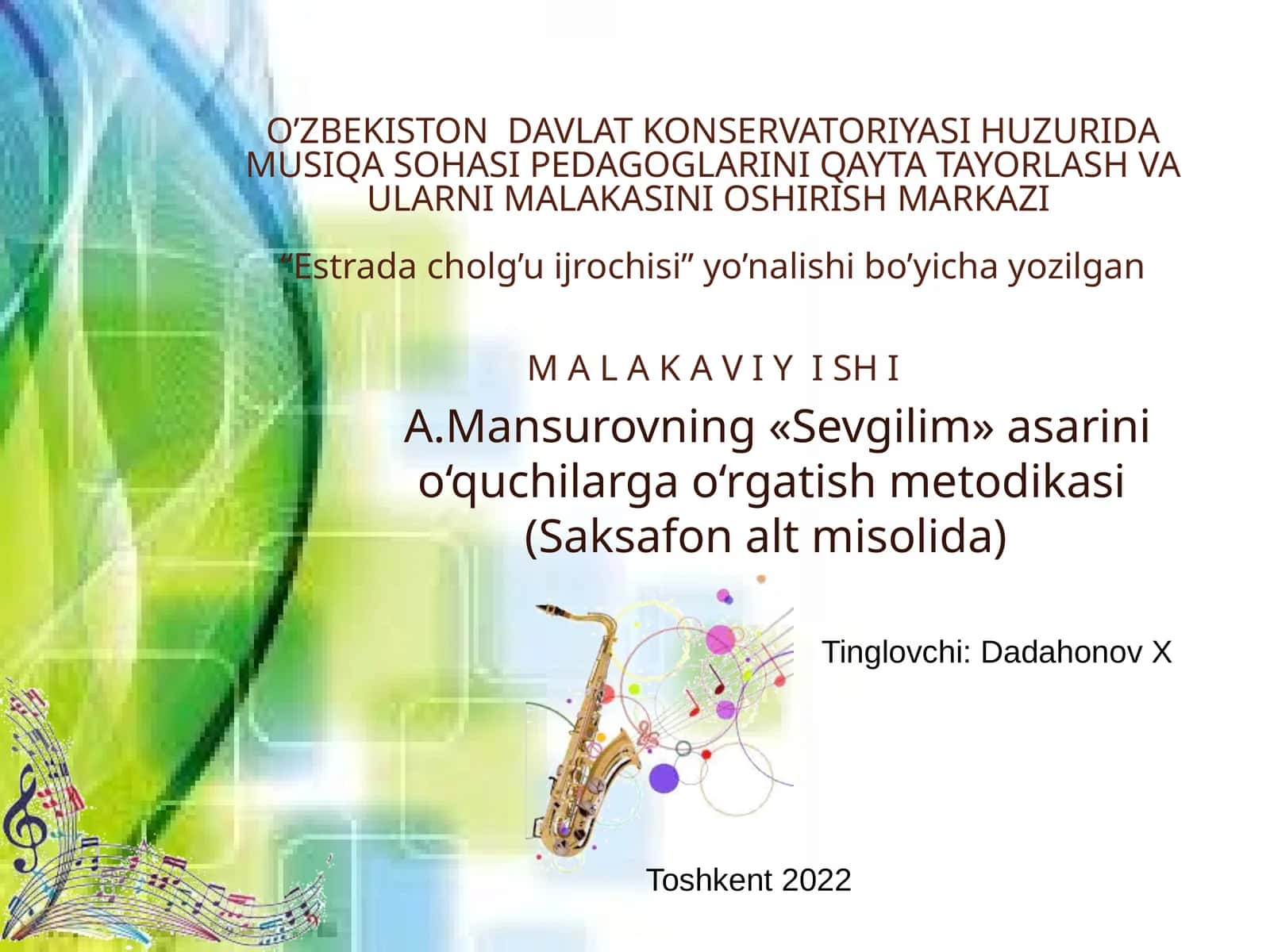 O’ZBEKISTON DAVLAT KONSERVATORIYASI HUZURIDA MUSIQA SOHASI PEDAGOGLARINI QAYTA TAYORLASH VA ULARNI MALAKASINI OSHIRISH MARKAZI

“Estrada cholg’u ijrochisi” yo’nalishi bo’yicha yozilgan

M A L A K A V I Y I SH I

A.Mansurovning «Sevgilim» asarini o‘quchilarga o‘rgatish metodikasi (Saksafon alt misolida)

Tinglovchi: Dadahonov X

Toshkent 2022